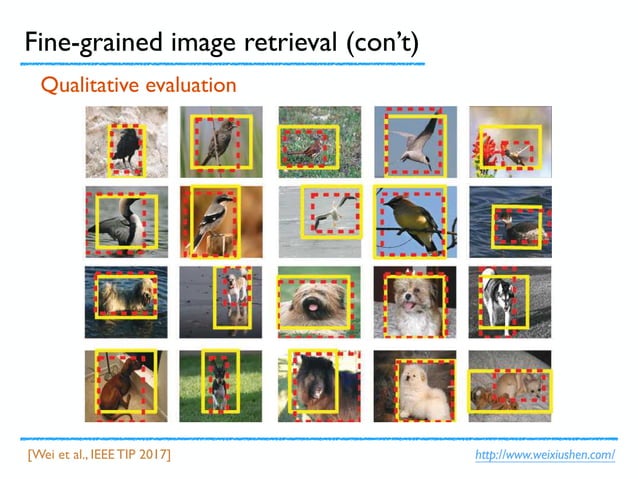 Fine-grained image retrieval (con't)

Qualitative evaluation

[Wei et al., IEEE TIP 2017]

http://www.weixiushen.com/